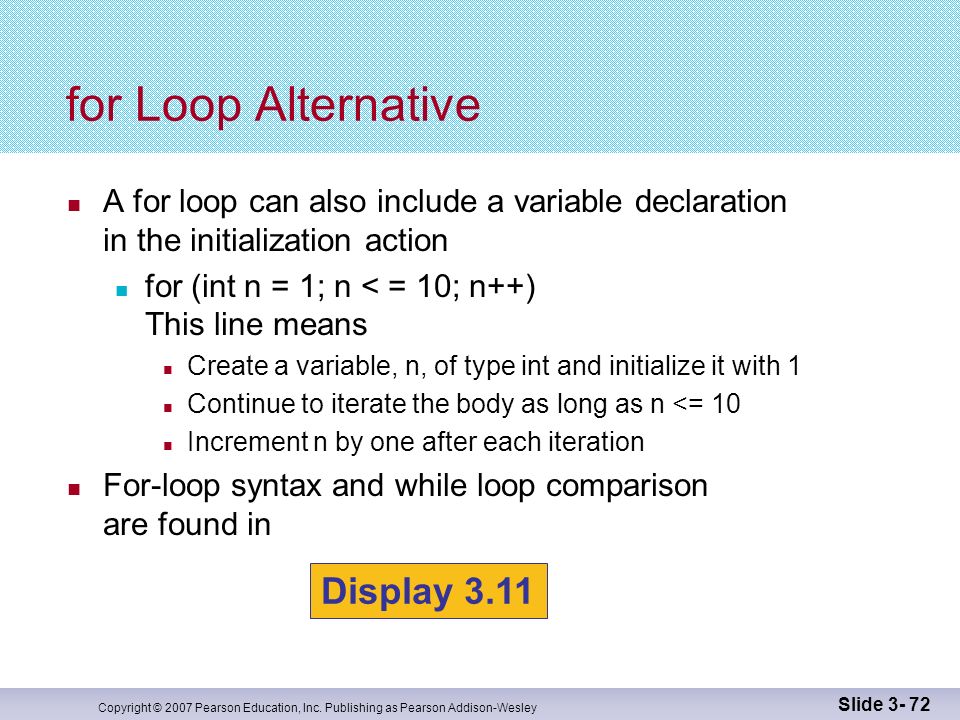 for Loop Alternative

A for loop can also include a variable declaration in the initialization action

for (int n = 1; n < = 10; n++)
This line means

Create a variable, n, of type int and initialize it with 1

Continue to iterate the body as long as n <= 10

Increment n by one after each iteration

For-loop syntax and while loop comparison are found in

Display 3.11

Copyright © 2007 Pearson Education, Inc. Publishing as Pearson Addison-Wesley

Slide 3- 72